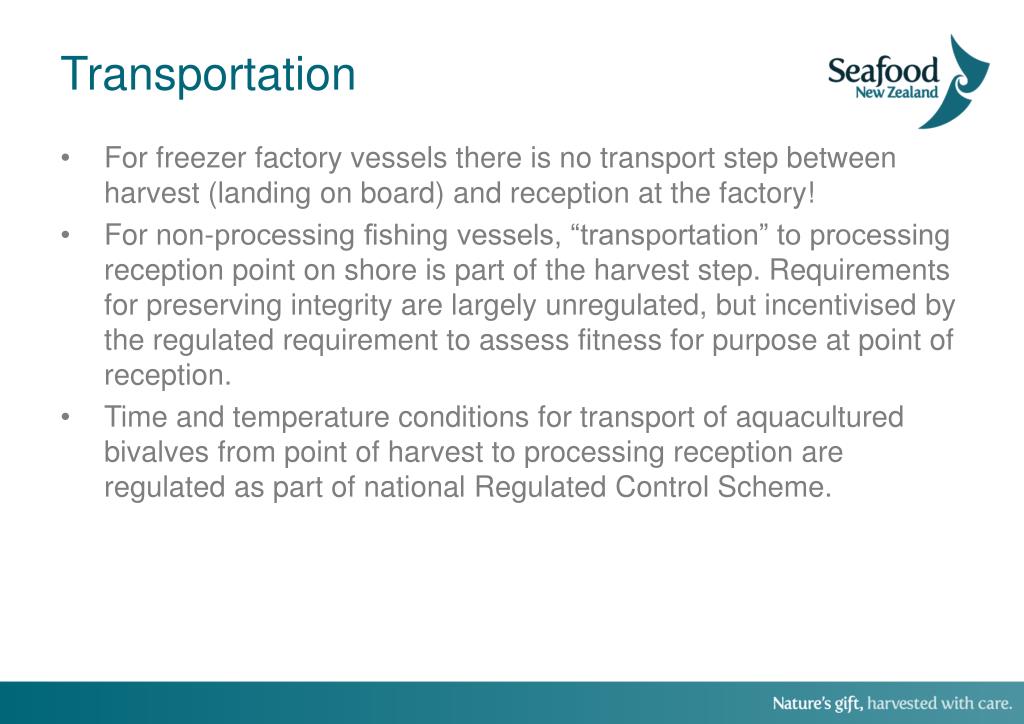 Transportation

Seafood New Zealand

• For freezer factory vessels there is no transport step between harvest (landing on board) and reception at the factory!

• For non-processing fishing vessels, “transportation” to processing reception point on shore is part of the harvest step. Requirements for preserving integrity are largely unregulated, but incentivised by the regulated requirement to assess fitness for purpose at point of reception.

• Time and temperature conditions for transport of aquacultured bivalves from point of harvest to processing reception are regulated as part of national Regulated Control Scheme.

Nature's gift, harvested with care.